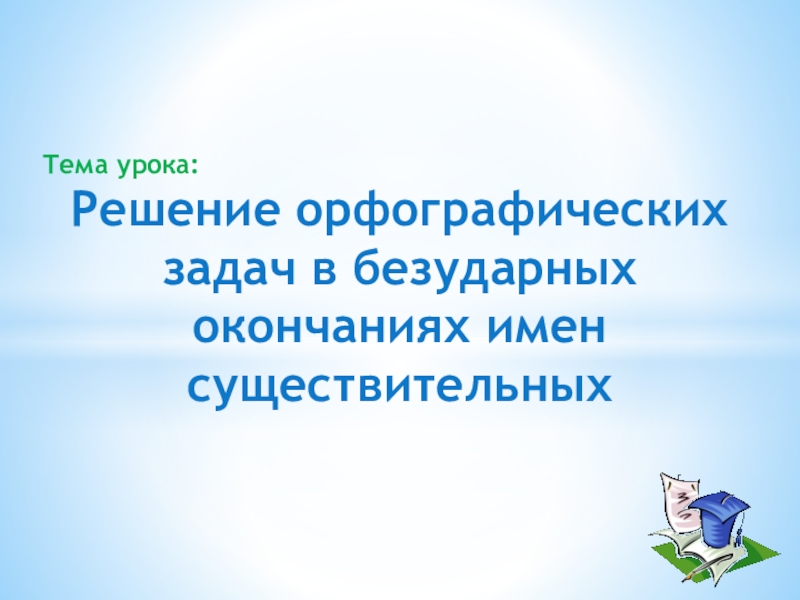 Тема урока:

Решение орфографических задач в безударных окончаниях имен существительных